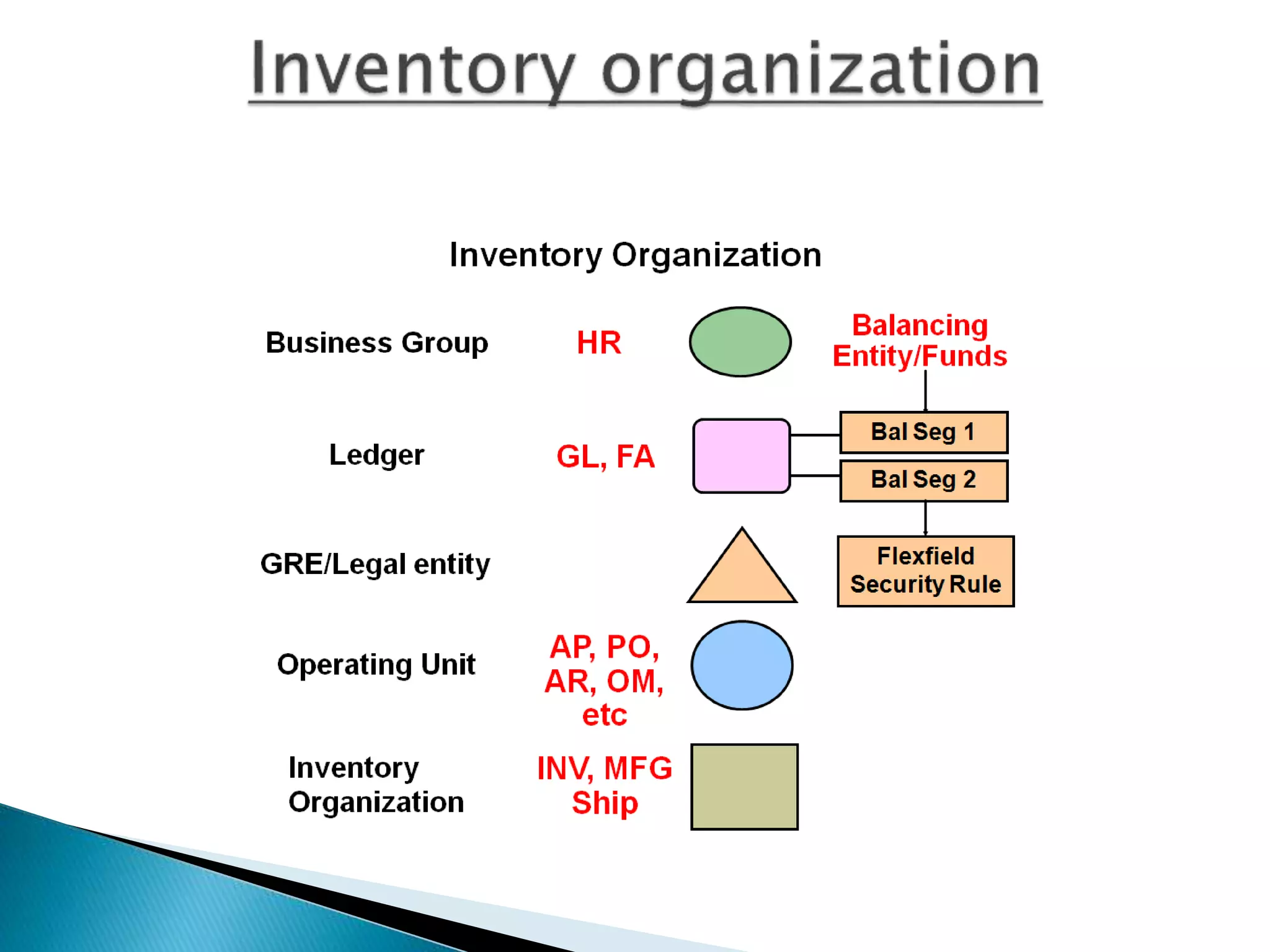 Inventory organization

Inventory Organization

Business Group HR

Balancing Entity/Funds

Ledger GL, FA

Bal Seg 1

Bal Seg 2

GRE/Legal entity

Flexfield Security Rule

Operating Unit AP, PO, AR, OM, etc

Inventory Organization INV, MFG Ship